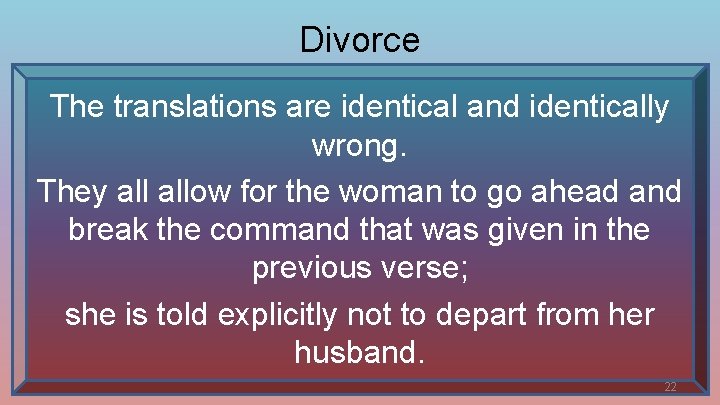 Divorce

The translations are identical and identically wrong.

They all allow for the woman to go ahead and break the command that was given in the previous verse;

she is told explicitly not to depart from her husband.

22